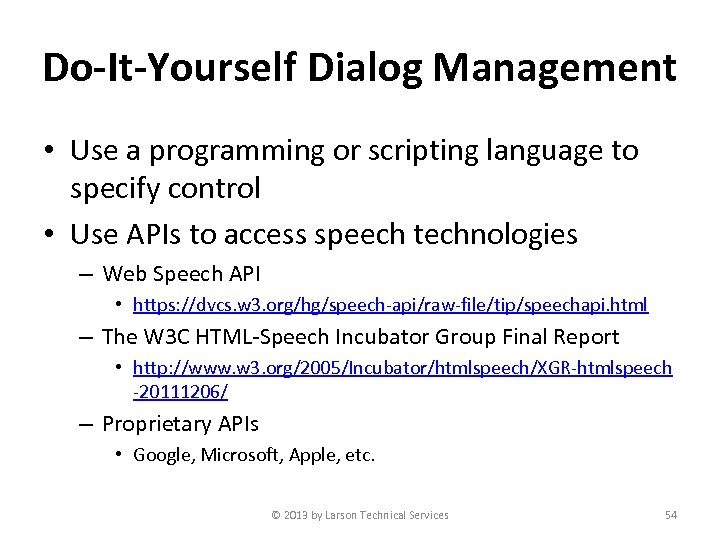 Do-It-Yourself Dialog Management

• Use a programming or scripting language to specify control
• Use APIs to access speech technologies
 – Web Speech API
  • https://dvcs.w3.org/hg/speech-api/raw-file/tip/speechapi.html
 – The W3C HTML-Speech Incubator Group Final Report
  • http://www.w3.org/2005/Incubator/htmlspeech/XGR-htmlspeech-20111206/
 – Proprietary APIs
  • Google, Microsoft, Apple, etc.

© 2013 by Larson Technical Services 54